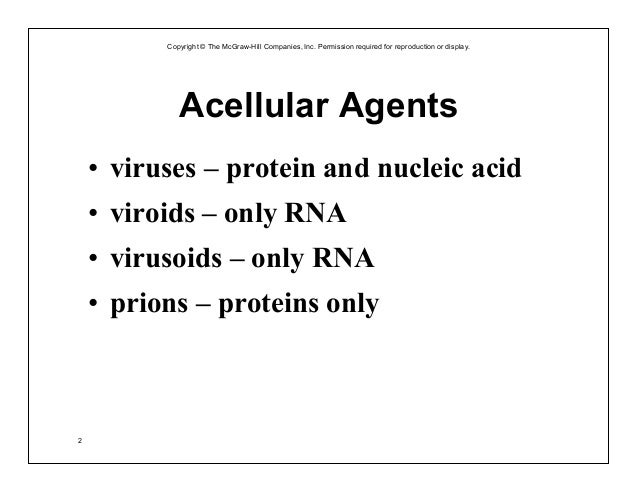 Copyright © The McGraw-Hill Companies, Inc. Permission required for reproduction or display.

Acellular Agents

• viruses – protein and nucleic acid
• viroids – only RNA
• virusoids – only RNA
• prions – proteins only

2